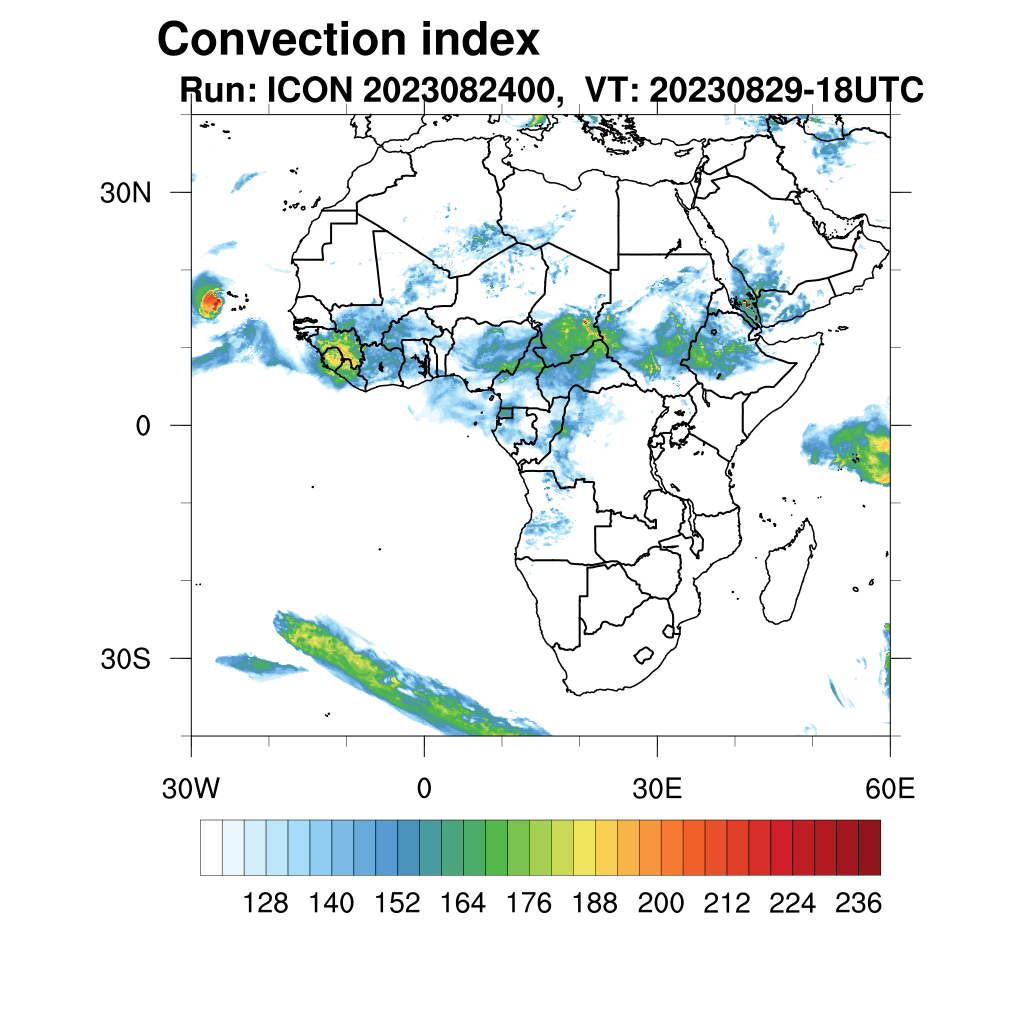 Convection index
Run: ICON 2023082400, VT: 20230829-18UTC

30N
0
30S
30W
0
30E
60E

128 140 152 164 176 188 200 212 224 236